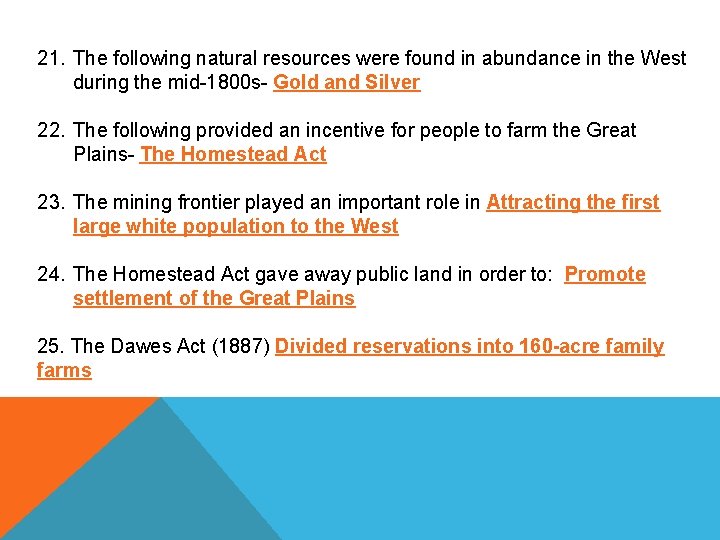 21. The following natural resources were found in abundance in the West during the mid-1800s- Gold and Silver

22. The following provided an incentive for people to farm the Great Plains- The Homestead Act

23. The mining frontier played an important role in Attracting the first large white population to the West

24. The Homestead Act gave away public land in order to: Promote settlement of the Great Plains

25. The Dawes Act (1887) Divided reservations into 160-acre family farms